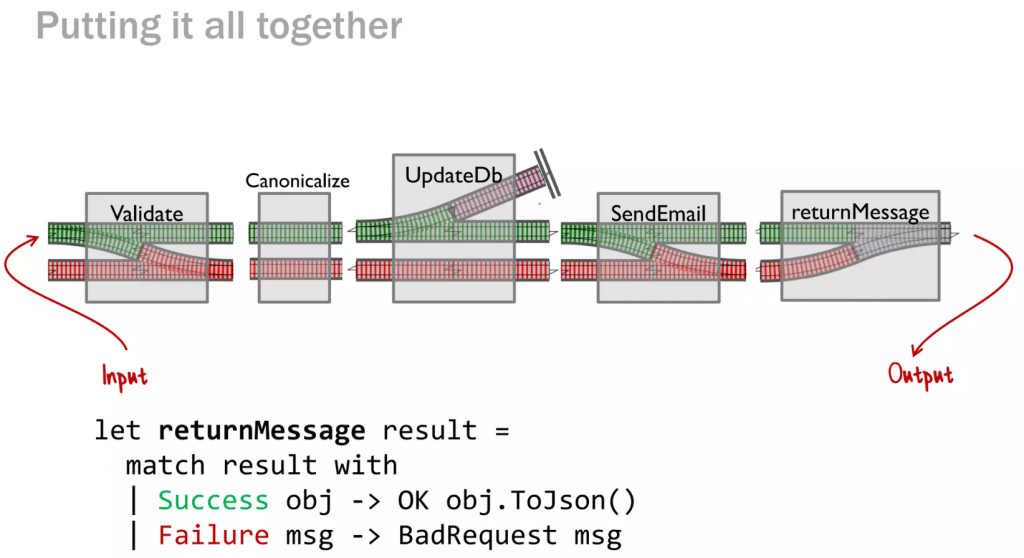 Putting it all together

Validate

Canonicalize

UpdateDb

SendEmail

returnMessage

Input

Output

let returnMessage result =
  match result with
  | Success obj -> OK obj.ToJson()
  | Failure msg -> BadRequest msg